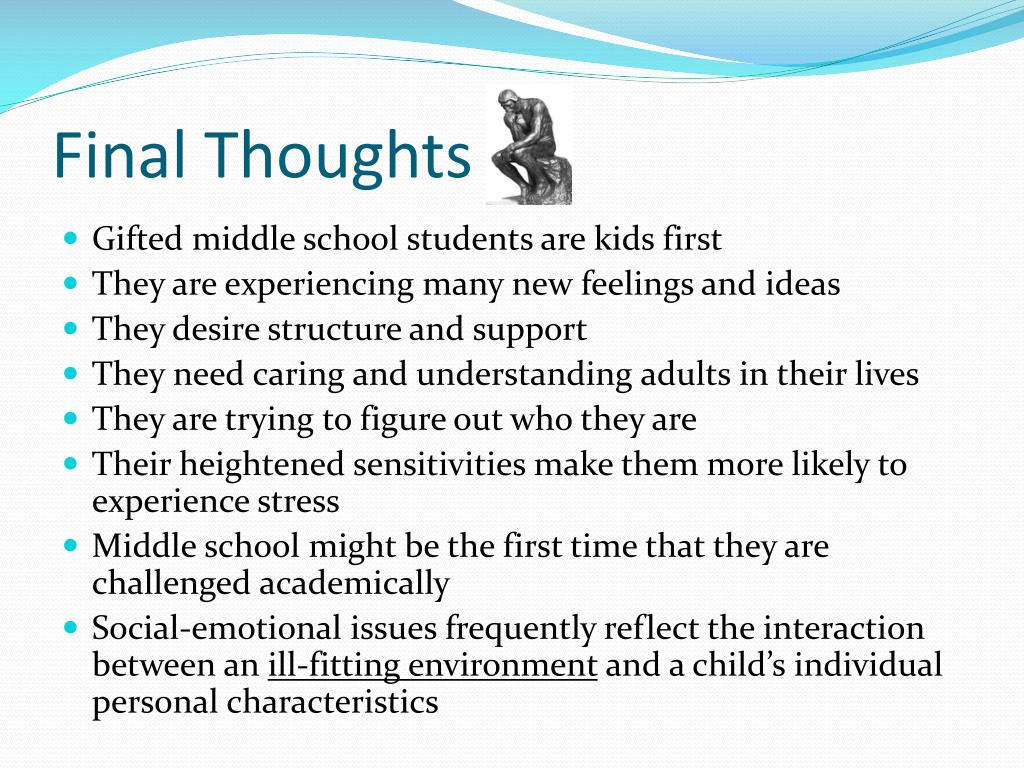 Final Thoughts

- Gifted middle school students are kids first
- They are experiencing many new feelings and ideas
- They desire structure and support
- They need caring and understanding adults in their lives
- They are trying to figure out who they are
- Their heightened sensitivities make them more likely to experience stress
- Middle school might be the first time that they are challenged academically
- Social-emotional issues frequently reflect the interaction between an ill-fitting environment and a child's individual personal characteristics